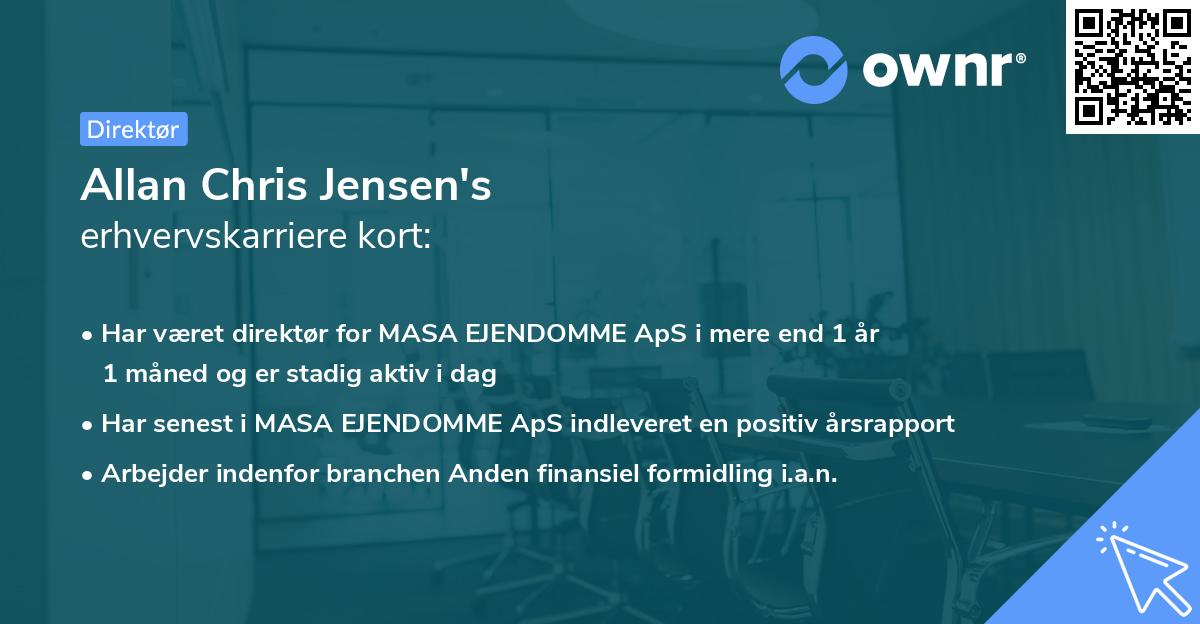 ownr®

Direktør

Allan Chris Jensen's
erhvervskarriere kort:

• Har været direktør for MASA EJENDOMME ApS i mere end 1 år 1 måned og er stadig aktiv i dag
• Har senest i MASA EJENDOMME ApS indleveret en positiv årsrapport
• Arbejder indenfor branchen Anden finansiel formidling i.a.n.